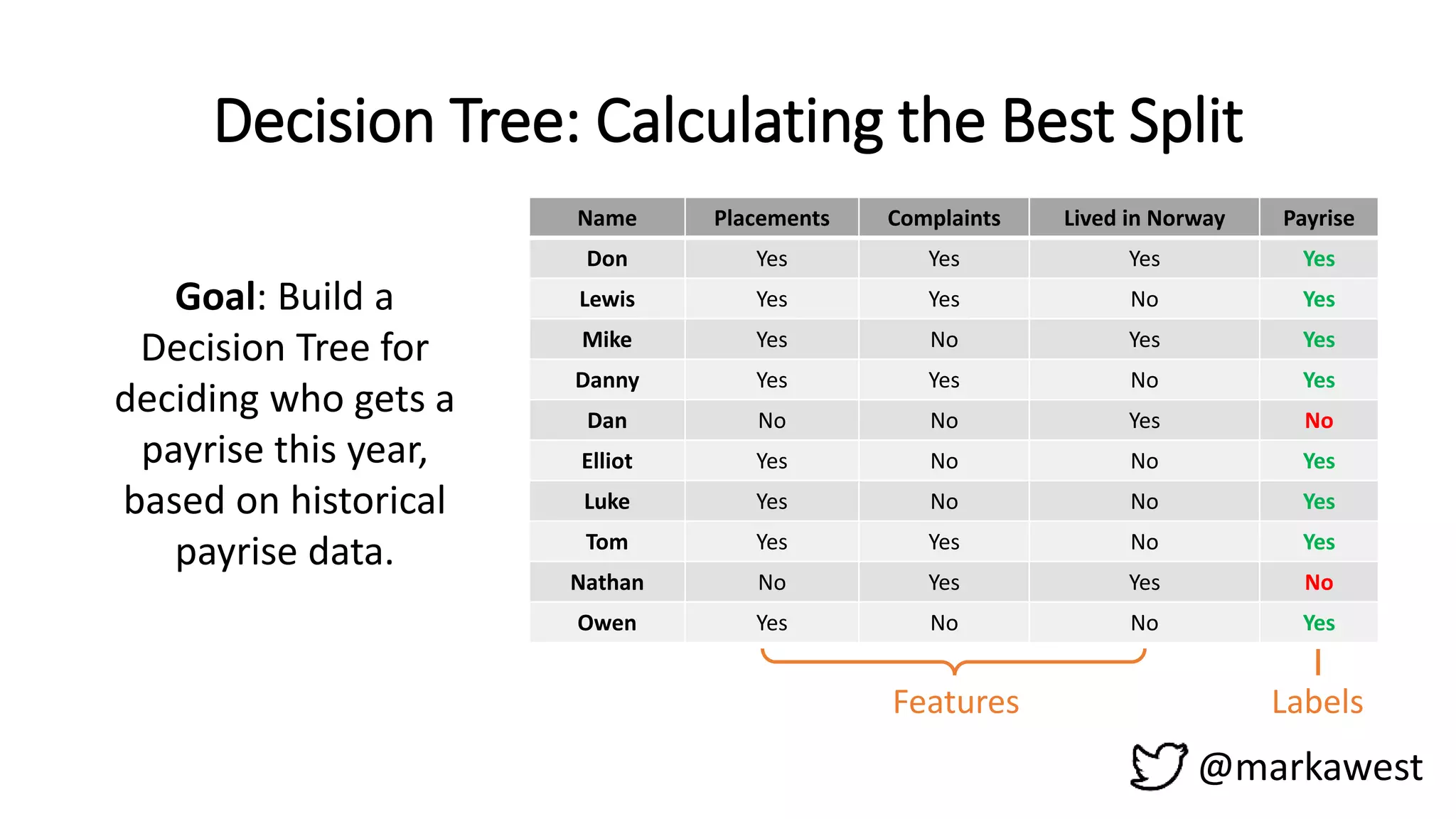 Decision Tree: Calculating the Best Split

Goal: Build a Decision Tree for deciding who gets a payrise this year, based on historical payrise data.

| Name | Placements | Complaints | Lived in Norway | Payrise |
|---|---|---|---|---|
| Don | Yes | Yes | Yes | Yes |
| Lewis | Yes | Yes | No | Yes |
| Mike | Yes | No | Yes | Yes |
| Danny | Yes | Yes | No | Yes |
| Dan | No | No | Yes | No |
| Elliot | Yes | No | No | Yes |
| Luke | Yes | No | No | Yes |
| Tom | Yes | Yes | No | Yes |
| Nathan | No | Yes | Yes | No |
| Owen | Yes | No | No | Yes |

Features

Labels

@markawest